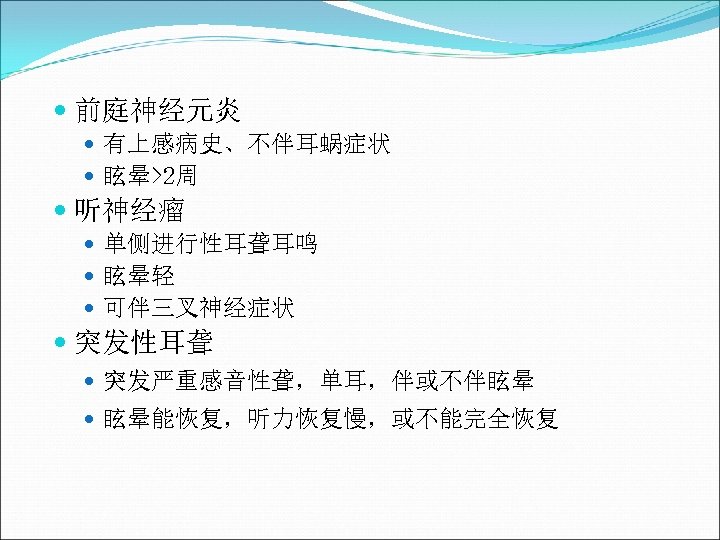 前庭神经元炎

有上感病史、不伴耳蜗症状

眩晕>2周

听神经瘤

单侧进行性耳聋耳鸣

眩晕轻

可伴三叉神经症状

突发性耳聋

突发严重感音性聋，单耳，伴或不伴眩晕

眩晕能恢复，听力恢复慢，或不能完全恢复